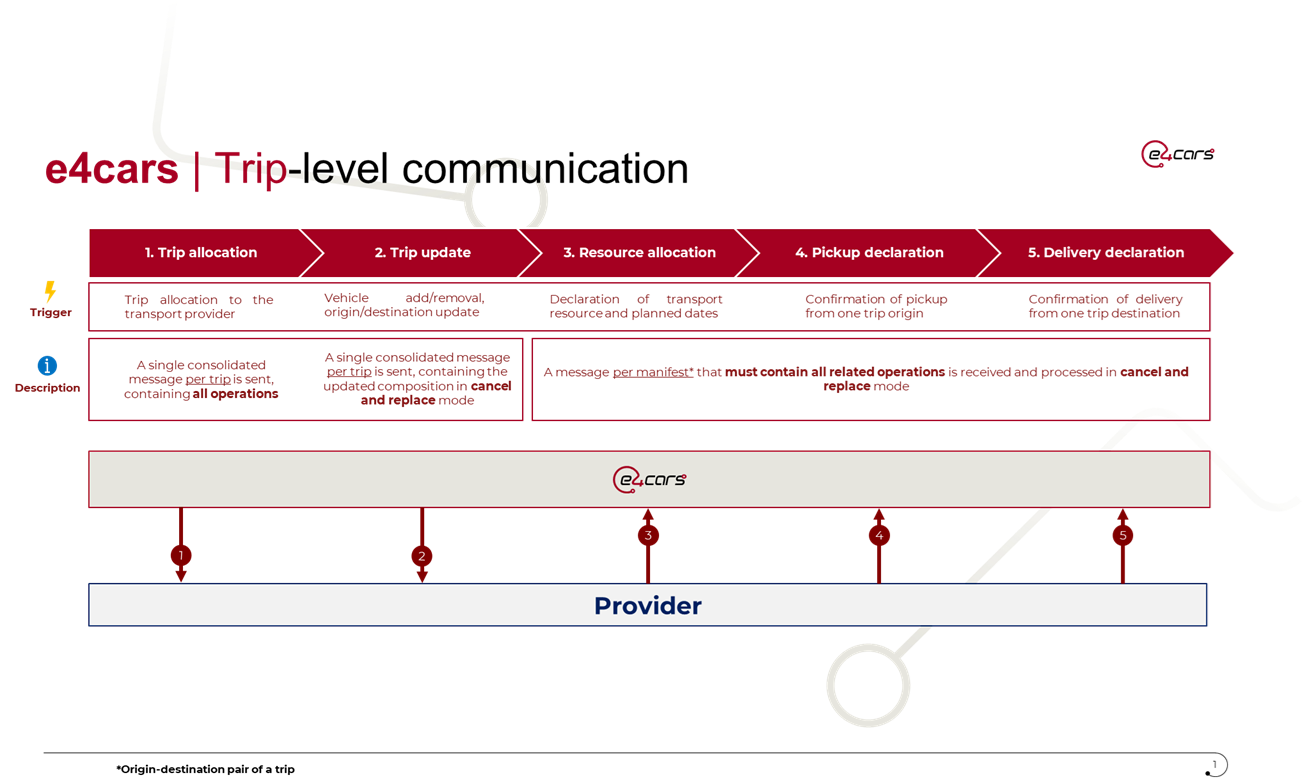 e4cars | Trip-level communication

e4cars

1. Trip allocation

2. Trip update

3. Resource allocation

4. Pickup declaration

5. Delivery declaration

Trigger

Trip allocation to the transport provider

Vehicle add/removal, origin/destination update

Declaration of transport resource and planned dates

Confirmation of pickup from one trip origin

Confirmation of delivery from one trip destination

Description

A single consolidated message per trip is sent, containing all operations

A single consolidated message per trip is sent, containing the updated composition in cancel and replace mode

A message per manifest* that must contain all related operations is received and processed in cancel and replace mode

e4cars

1

2

3

4

5

Provider

*Origin-destination pair of a trip

1